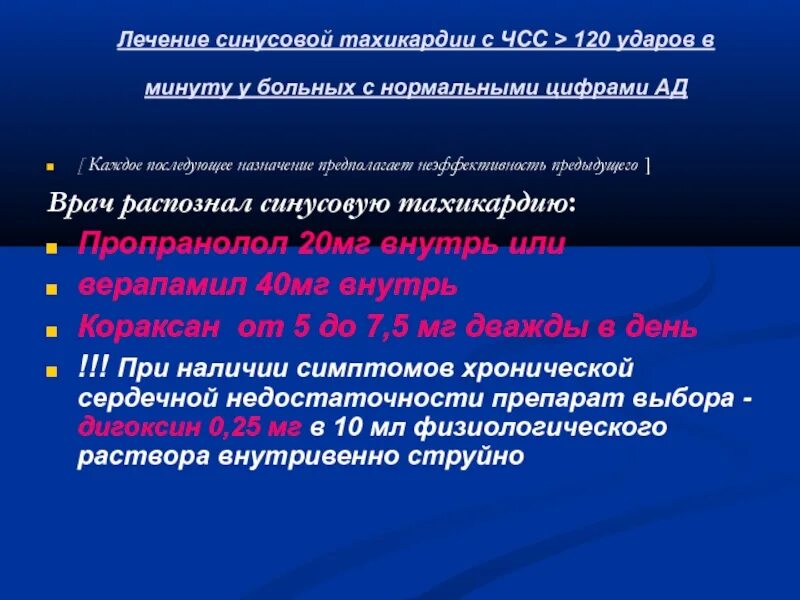 Лечение синусовой тахикардии с ЧСС > 120 ударов в минуту у больных с нормальными цифрами АД

[ Каждое последующее назначение предполагает неэффективность предыдущего ]

Врач распознал синусовую тахикардию:

Пропранолол 20мг внутрь или

верапамил 40мг внутрь

Кораксан от 5 до 7,5 мг дважды в день

!!! При наличии симптомов хронической сердечной недостаточности препарат выбора - дигоксин 0,25 мг в 10 мл физиологического раствора внутривенно струйно